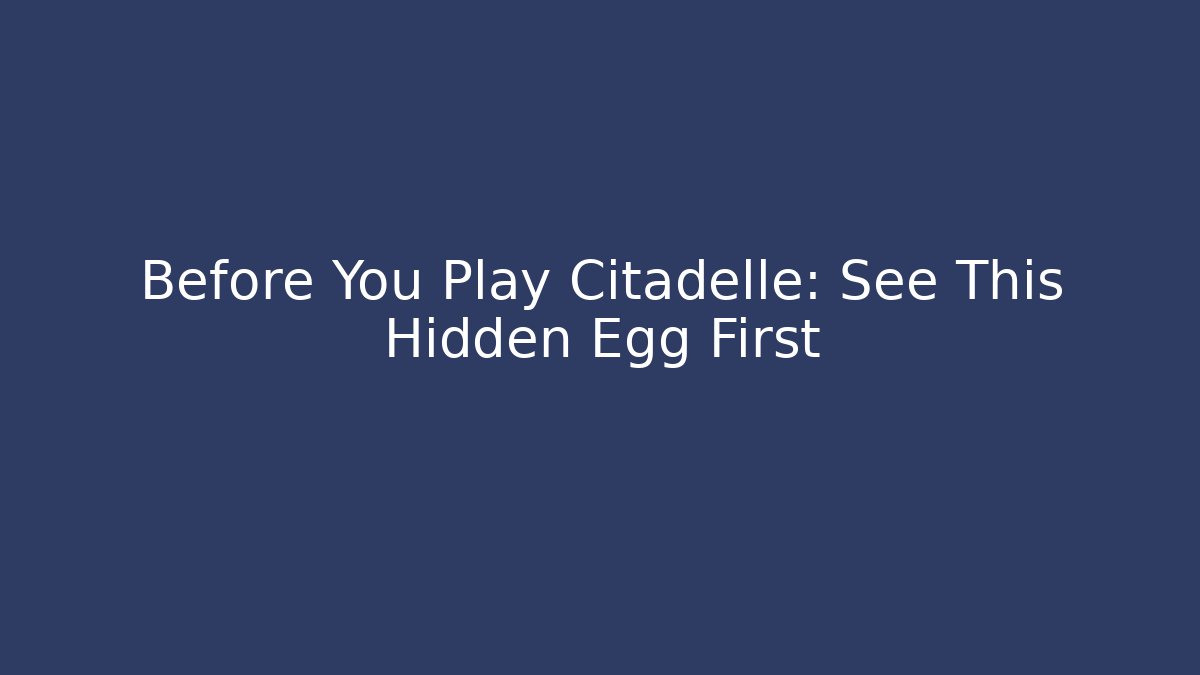 Before You Play Citadelle: See This Hidden Egg First